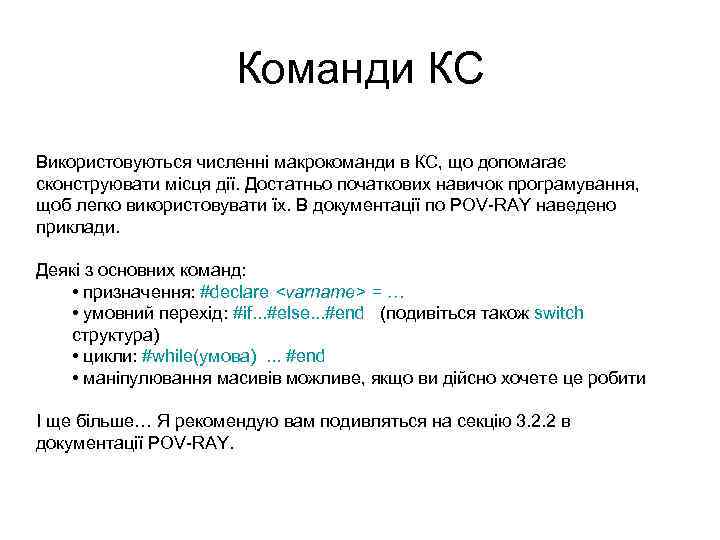 Команди КС

Використовуються численні макрокоманди в КС, що допомагає сконструювати місця дії. Достатньо початкових навичок програмування, щоб легко використовувати їх. В документації по POV-RAY наведено приклади.

Деякі з основних команд:
• призначення: #declare <varname> = …
• умовний перехід: #if...#else...#end (подивіться також switch структура)
• цикли: #while(умова) ... #end
• маніпулювання масивів можливе, якщо ви дійсно хочете це робити

І ще більше… Я рекомендую вам подивляться на секцію 3.2.2 в документації POV-RAY.